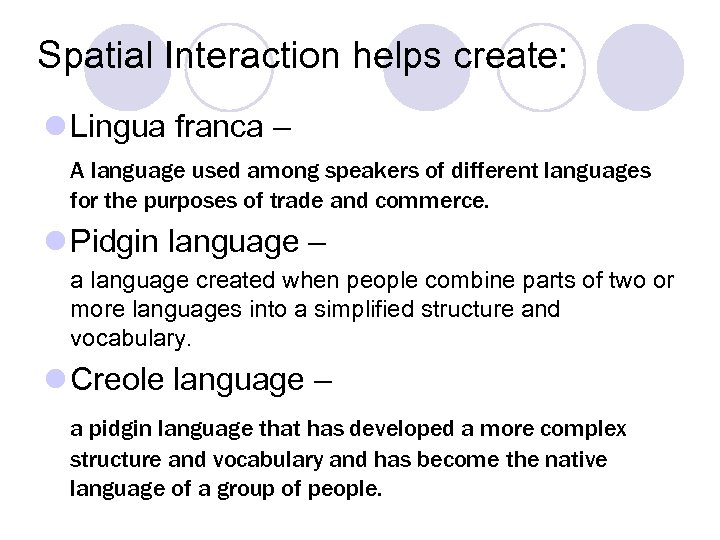 Spatial Interaction helps create:

Lingua franca –

A language used among speakers of different languages for the purposes of trade and commerce.

Pidgin language –

a language created when people combine parts of two or more languages into a simplified structure and vocabulary.

Creole language –

a pidgin language that has developed a more complex structure and vocabulary and has become the native language of a group of people.